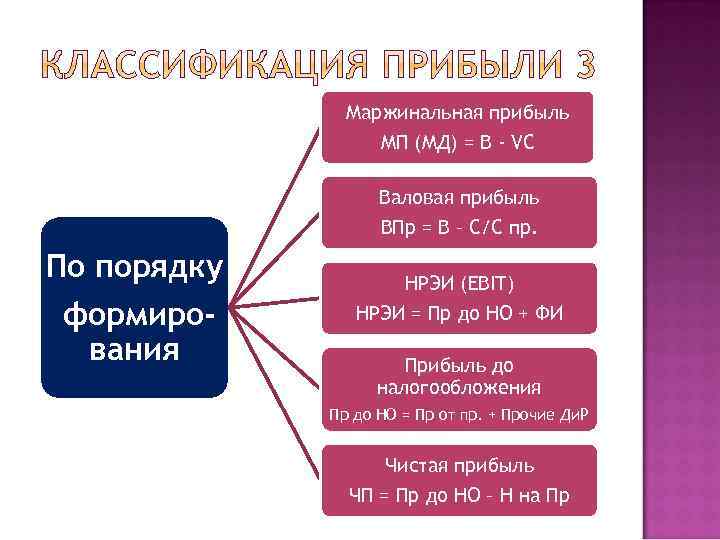 КЛАССИФИКАЦИЯ ПРИБЫЛИ 3

По порядку формирования

Маржинальная прибыль
МП (МД) = В - VC

Валовая прибыль
ВПр = В – С/С пр.

НРЭИ (EBIT)
НРЭИ = Пр до НО + ФИ

Прибыль до налогообложения
Пр до НО = Пр от пр. + Прочие ДиР

Чистая прибыль
ЧП = Пр до НО – Н на Пр